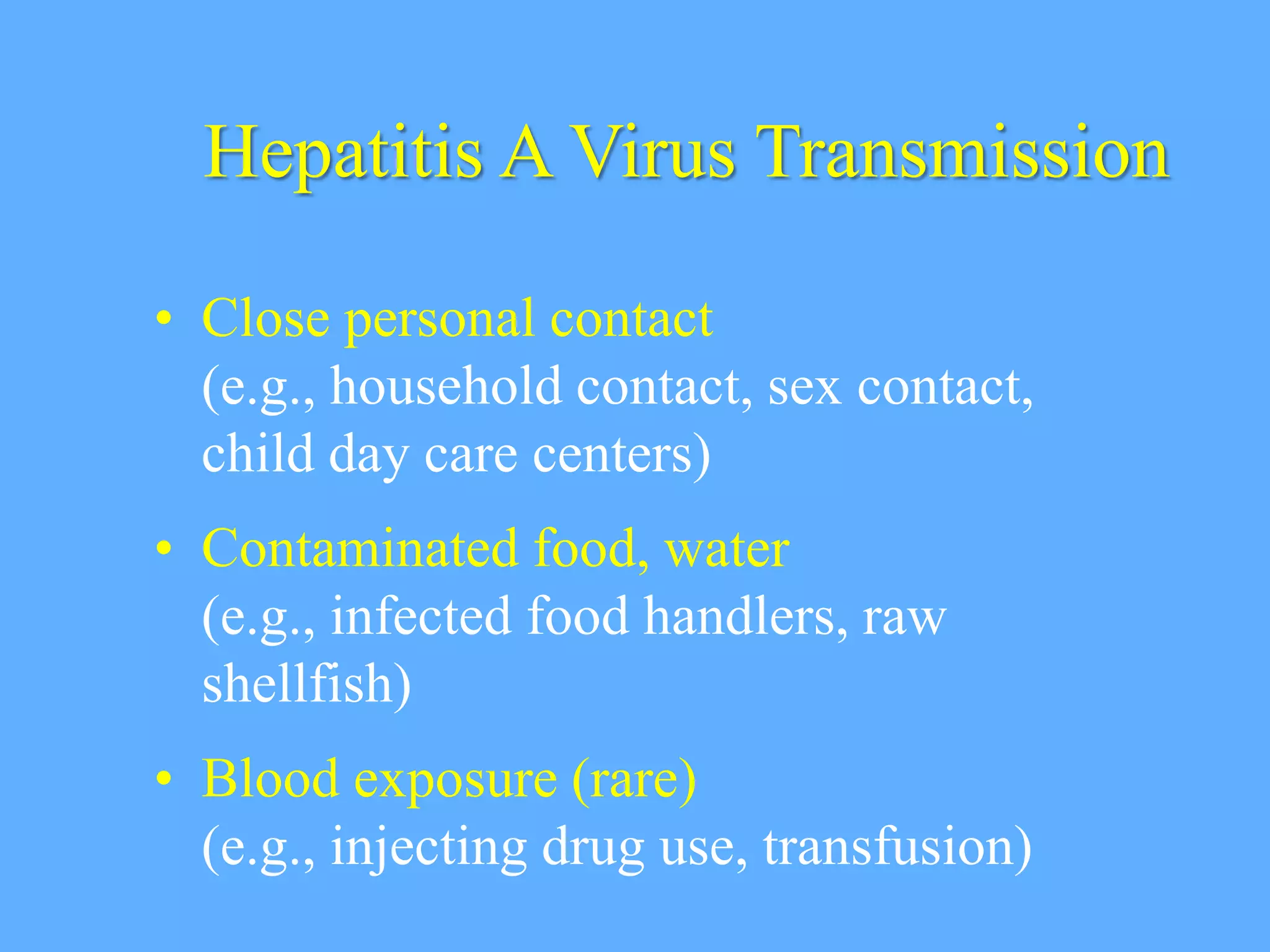 Hepatitis A Virus Transmission

• Close personal contact
(e.g., household contact, sex contact, child day care centers)

• Contaminated food, water
(e.g., infected food handlers, raw shellfish)

• Blood exposure (rare)
(e.g., injecting drug use, transfusion)